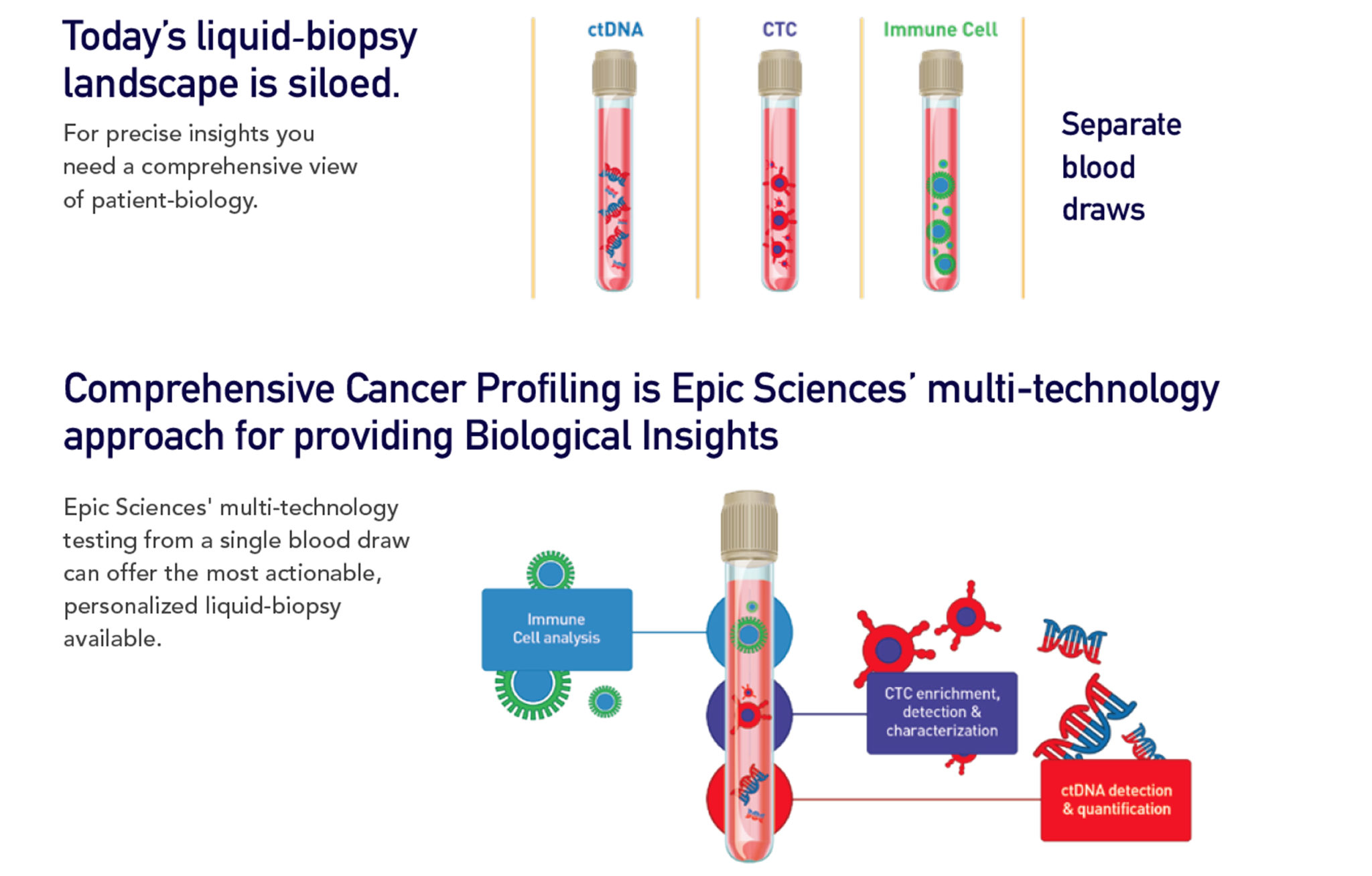 Today's liquid-biopsy landscape is siloed.

For precise insights you need a comprehensive view of patient-biology.

ctDNA

CTC

Immune Cell

Separate blood draws

Comprehensive Cancer Profiling is Epic Sciences' multi-technology approach for providing Biological Insights

Epic Sciences' multi-technology testing from a single blood draw can offer the most actionable, personalized liquid-biopsy available.

Immune Cell analysis

CTC enrichment, detection & characterization

ctDNA detection & quantification